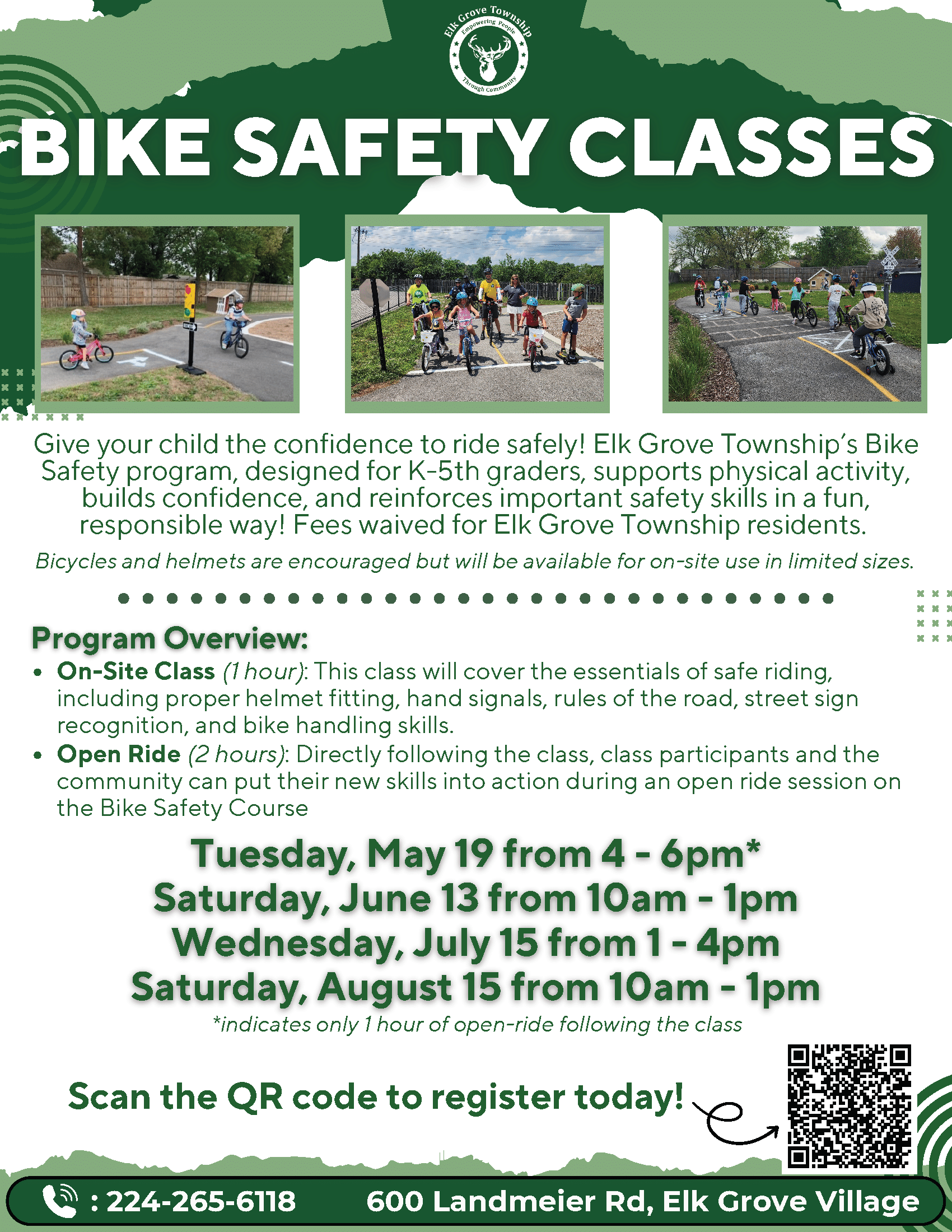 Elk Grove Township
Empowering People
Through Community

BIKE SAFETY CLASSES

Give your child the confidence to ride safely! Elk Grove Township's Bike Safety program, designed for K-5th graders, supports physical activity, builds confidence, and reinforces important safety skills in a fun, responsible way! Fees waived for Elk Grove Township residents.

Bicycles and helmets are encouraged but will be available for on-site use in limited sizes.

Program Overview:

• On-Site Class (1 hour): This class will cover the essentials of safe riding, including proper helmet fitting, hand signals, rules of the road, street sign recognition, and bike handling skills.
• Open Ride (2 hours): Directly following the class, class participants and the community can put their new skills into action during an open ride session on the Bike Safety Course

Tuesday, May 19 from 4 - 6pm*
Saturday, June 13 from 10am - 1pm
Wednesday, July 15 from 1 - 4pm
Saturday, August 15 from 10am - 1pm
*indicates only 1 hour of open-ride following the class

Scan the QR code to register today!

: 224-265-6118 600 Landmeier Rd, Elk Grove Village